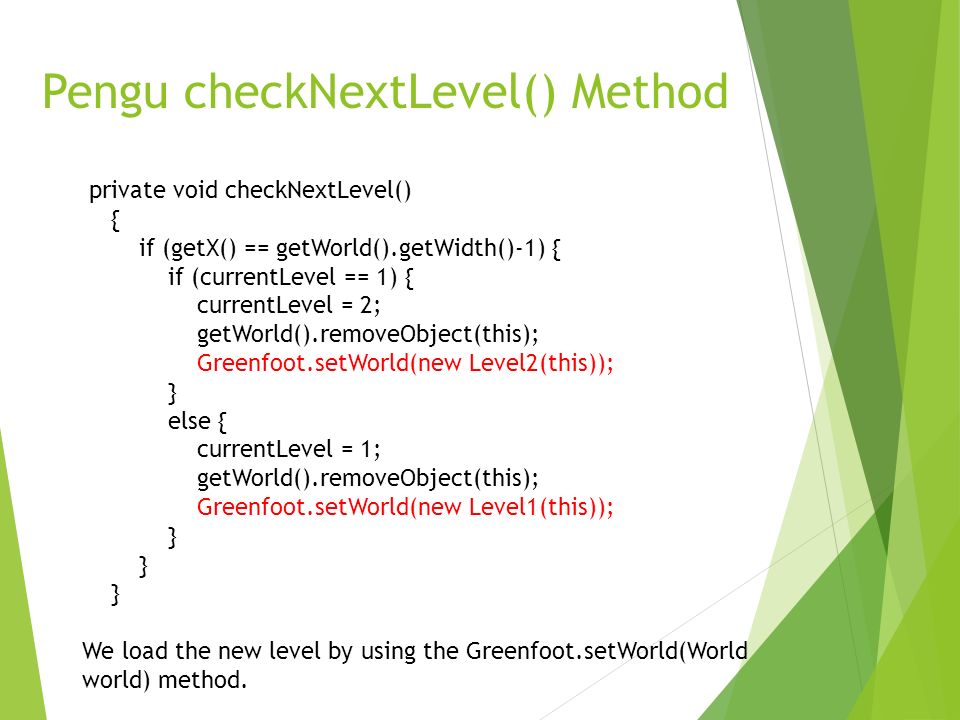 Pengu checkNextLevel() Method

private void checkNextLevel()
{
if (getX() == getWorld().getWidth()-1) {
if (currentLevel == 1) {
currentLevel = 2;
getWorld().removeObject(this);
Greenfoot.setWorld(new Level2(this));
}
else {
currentLevel = 1;
getWorld().removeObject(this);
Greenfoot.setWorld(new Level1(this));
}
}
}

We load the new level by using the Greenfoot.setWorld(World world) method.